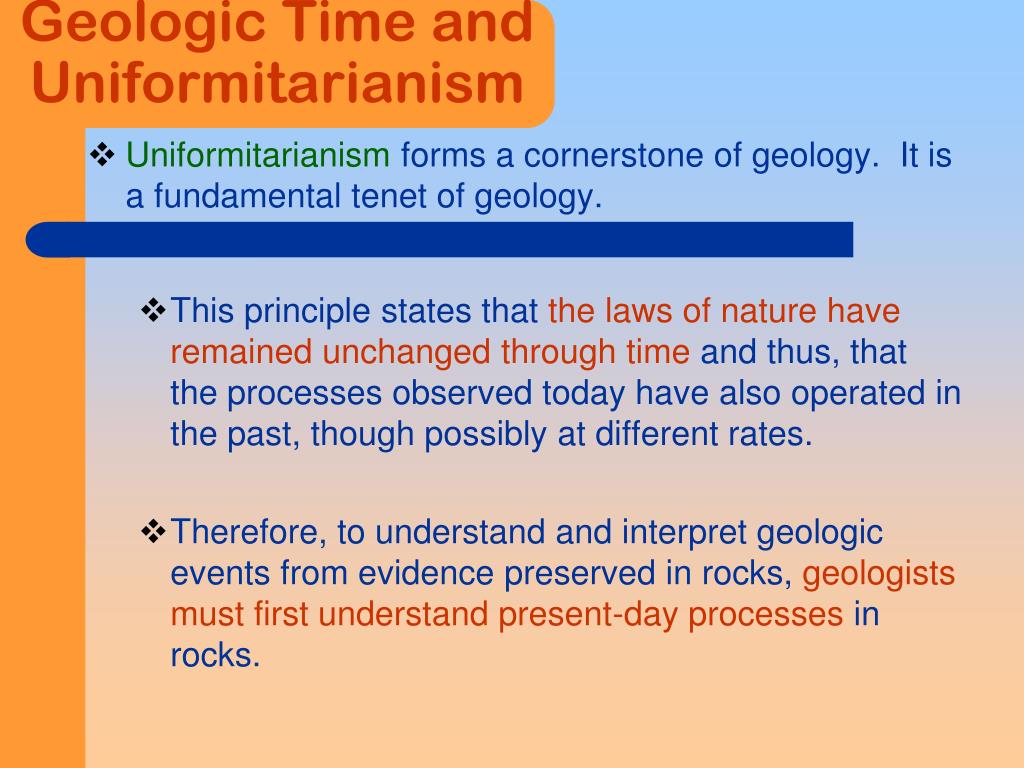 Geologic Time and Uniformitarianism

❖ Uniformitarianism forms a cornerstone of geology. It is a fundamental tenet of geology.

❖ This principle states that the laws of nature have remained unchanged through time and thus, that the processes observed today have also operated in the past, though possibly at different rates.

❖ Therefore, to understand and interpret geologic events from evidence preserved in rocks, geologists must first understand present-day processes in rocks.